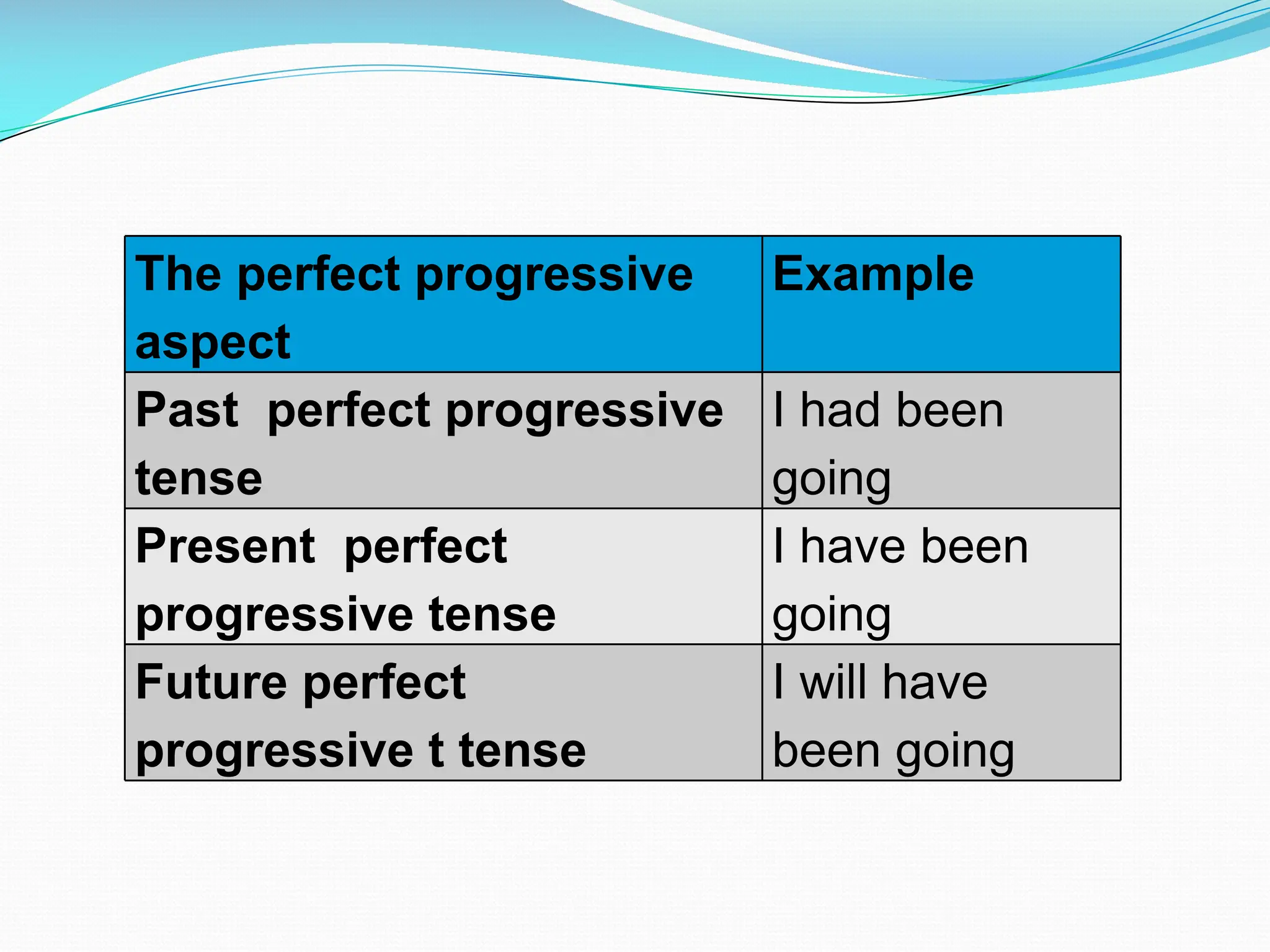 | The perfect progressive aspect | Example |
|---|---|
| Past  perfect progressive tense | I had been going |
| Present  perfect progressive tense | I have been going |
| Future perfect progressive t tense | I will have been going |